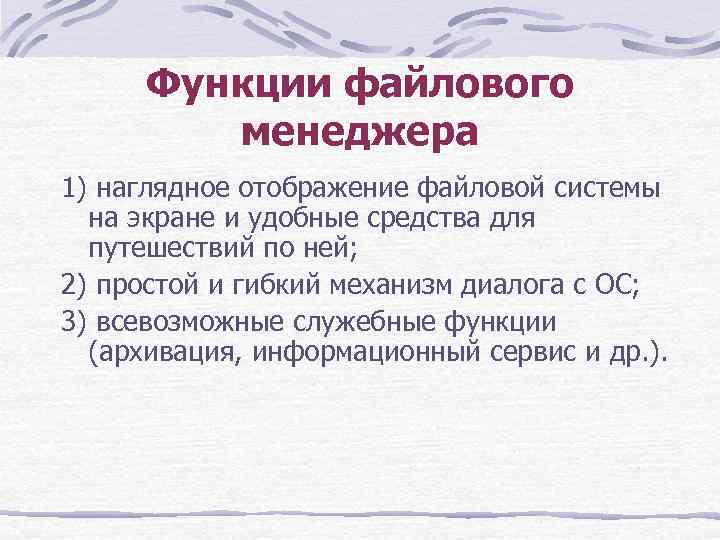 Функции файлового менеджера

1) наглядное отображение файловой системы на экране и удобные средства для путешествий по ней;

2) простой и гибкий механизм диалога с ОС;

3) всевозможные служебные функции (архивация, информационный сервис и др.).